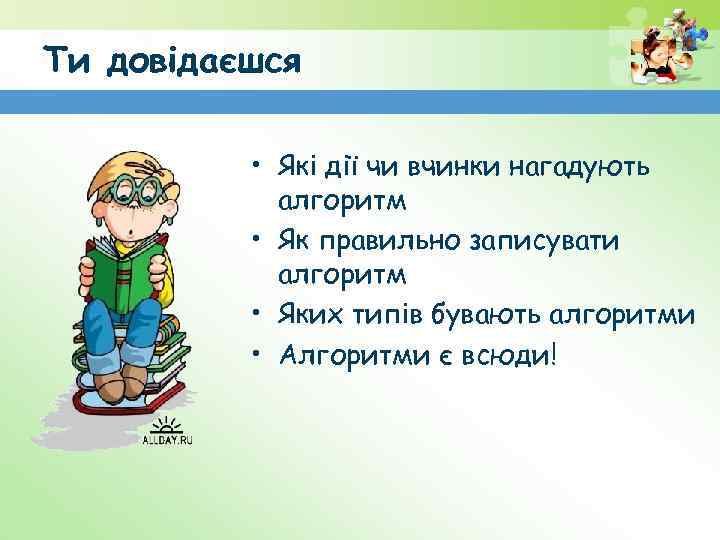 Ти довідаєшся

• Які дії чи вчинки нагадують алгоритм
• Як правильно записувати алгоритм
• Яких типів бувають алгоритми
• Алгоритми є всюди!

ALLDAY.RU